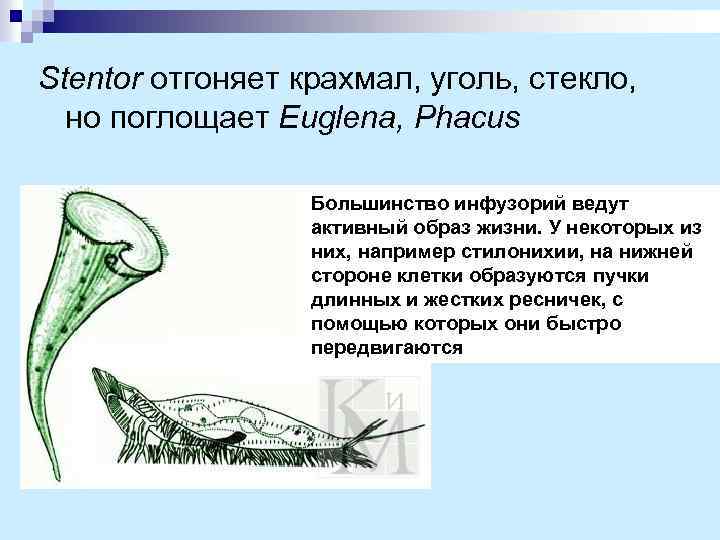 Stentor отгоняет крахмал, уголь, стекло, но поглощает Euglena, Phacus

Большинство инфузорий ведут активный образ жизни. У некоторых из них, например стилонихии, на нижней стороне клетки образуются пучки длинных и жестких ресничек, с помощью которых они быстро передвигаются

КиМ